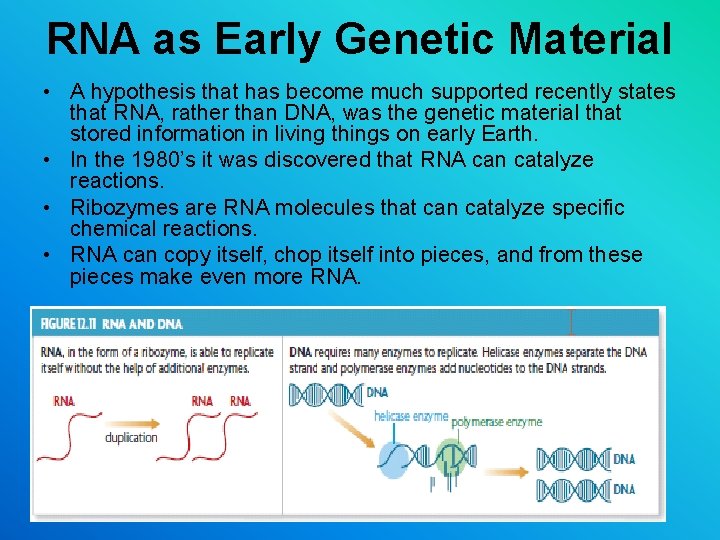 RNA as Early Genetic Material

• A hypothesis that has become much supported recently states that RNA, rather than DNA, was the genetic material that stored information in living things on early Earth.

• In the 1980's it was discovered that RNA can catalyze reactions.

• Ribozymes are RNA molecules that can catalyze specific chemical reactions.

• RNA can copy itself, chop itself into pieces, and from these pieces make even more RNA.

FIGURE 12.11 RNA AND DNA

RNA, in the form of a ribozyme, is able to replicate itself without the help of additional enzymes.

RNA

duplication

RNA RNA

DNA requires many enzymes to replicate. Helicase enzymes separate the DNA strand and polymerase enzymes add nucleotides to the DNA strands.

DNA

helicase enzyme

polymerase enzyme

DNA

DNA